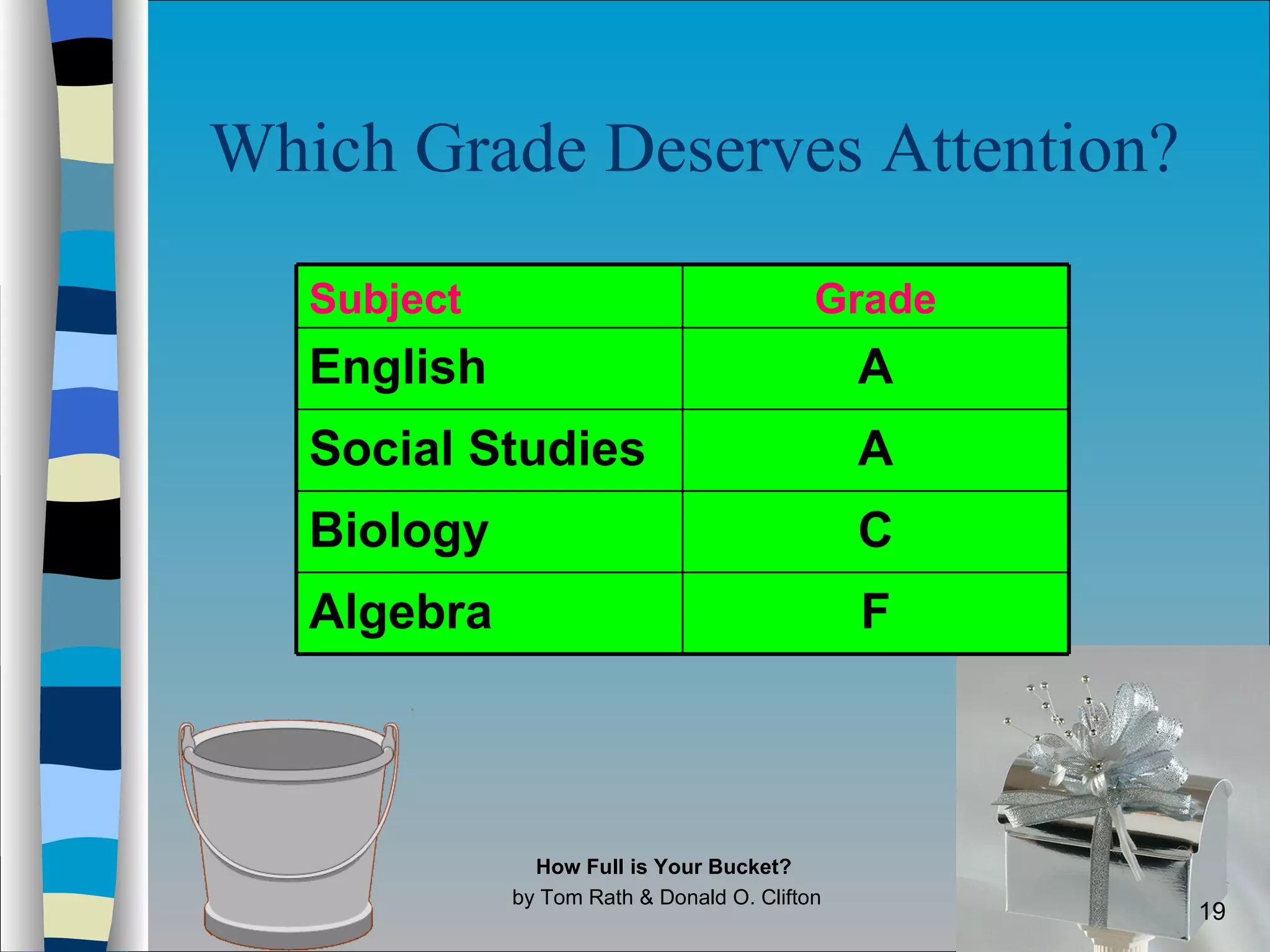 Which Grade Deserves Attention?

| Subject | Grade |
|---|---|
| English | A |
| Social Studies | A |
| Biology | C |
| Algebra | F |

How Full is Your Bucket?
by Tom Rath & Donald O. Clifton

19